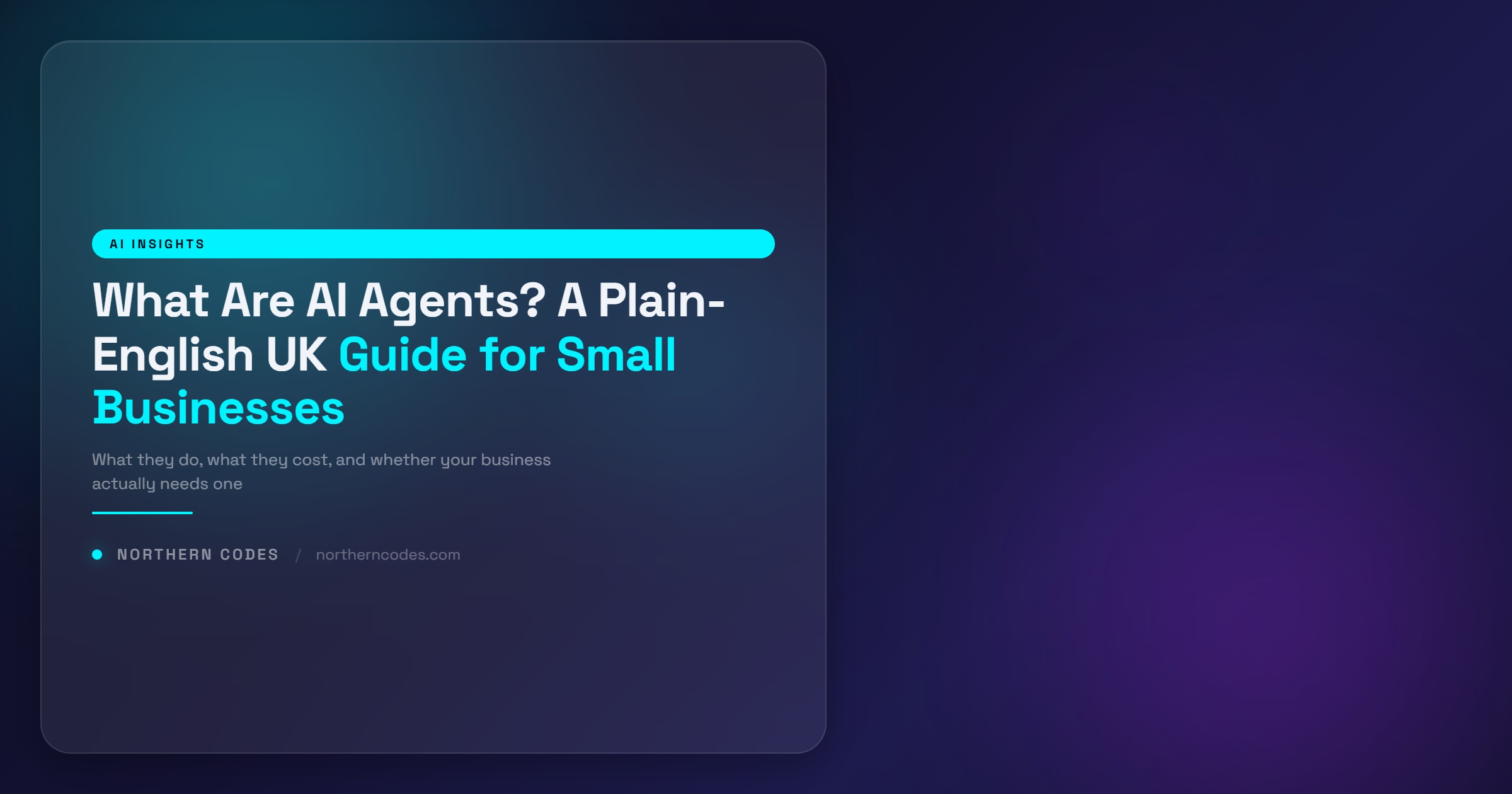 AI INSIGHTS

What Are AI Agents? A Plain-English UK Guide for Small Businesses

What they do, what they cost, and whether your business actually needs one

NORTHERN CODES / northerncodes.com